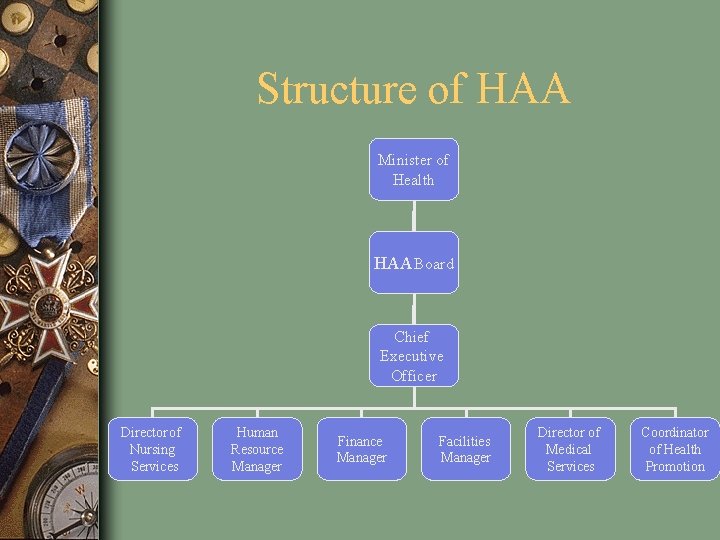 Structure of HAA

Minister of Health

HAA Board

Chief Executive Officer

Director of Nursing Services

Human Resource Manager

Finance Manager

Facilities Manager

Director of Medical Services

Coordinator of Health Promotion